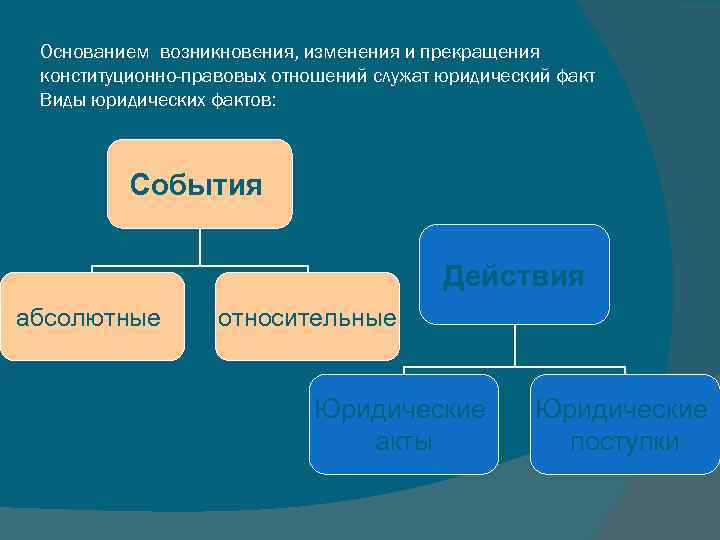 Основанием возникновения, изменения и прекращения конституционно-правовых отношений служат юридический факт
Виды юридических фактов:

События

абсолютные

относительные

Действия

Юридические акты

Юридические поступки